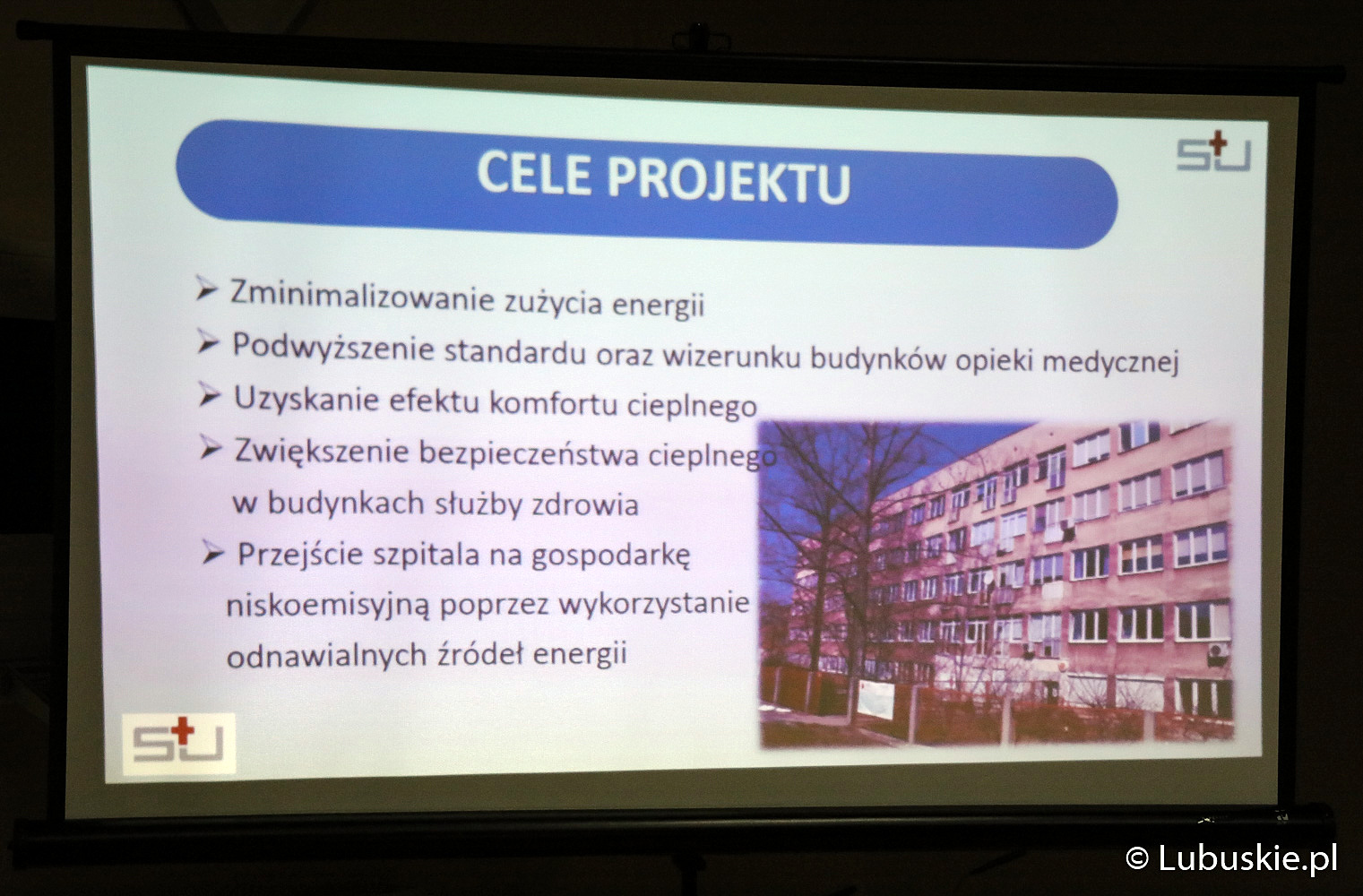 CELE PROJEKTU

SU

➢ Zminimalizowanie zużycia energii
➢ Podwyższenie standardu oraz wizerunku budynków opieki medycznej
➢ Uzyskanie efektu komfortu cieplnego
➢ Zwiększenie bezpieczeństwa cieplnego w budynkach służby zdrowia
➢ Przejście szpitala na gospodarkę niskoemisyjną poprzez wykorzystanie odnawialnych źródeł energii

SU

© Lubuskie.pl